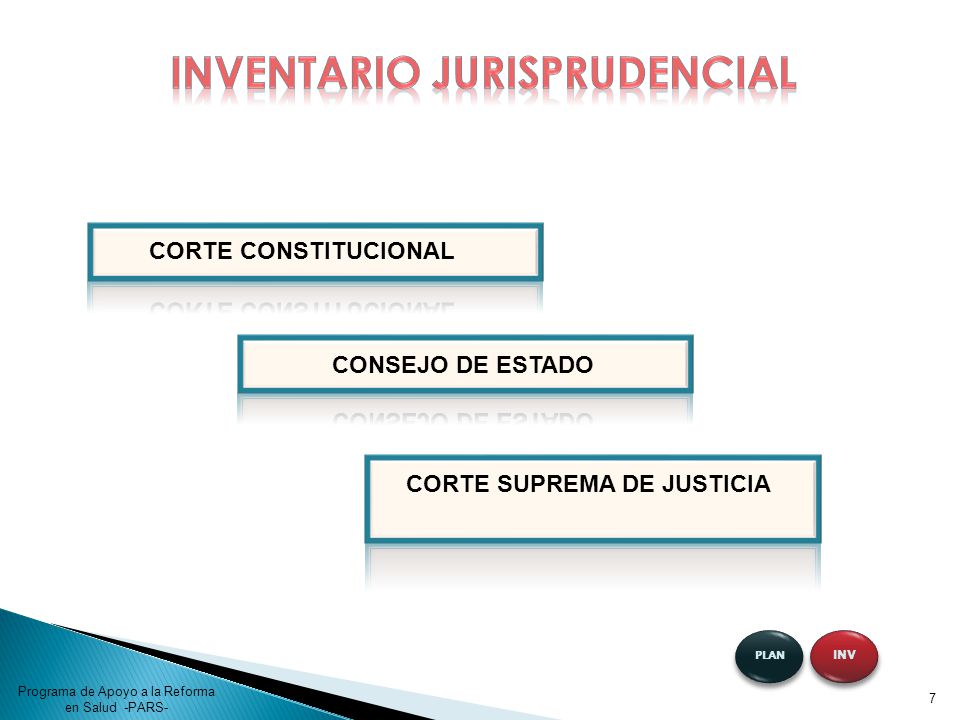 INVENTARIO JURISPRUDENCIAL

CORTE CONSTITUCIONAL

CONSEJO DE ESTADO

CORTE SUPREMA DE JUSTICIA

PLAN

INV

Programa de Apoyo a la Reforma en Salud -PARS-

7